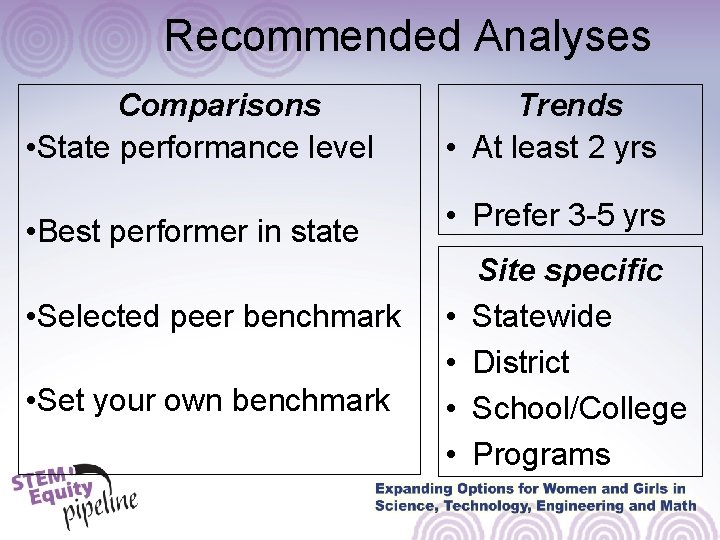 Recommended Analyses

Comparisons

•State performance level

•Best performer in state

•Selected peer benchmark

•Set your own benchmark

Trends

• At least 2 yrs

• Prefer 3-5 yrs

Site specific

• Statewide

• District

• School/College

• Programs

STEM Equity pipeline

Expanding Options for Women and Girls in Science, Technology, Engineering and Math